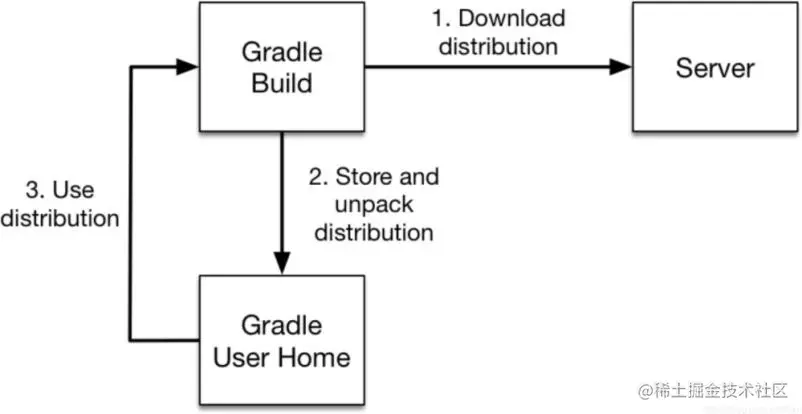 Gradle Build

1. Download distribution

Server

3. Use distribution

2. Store and unpack distribution

Gradle User Home

@稀土掘金技术社区